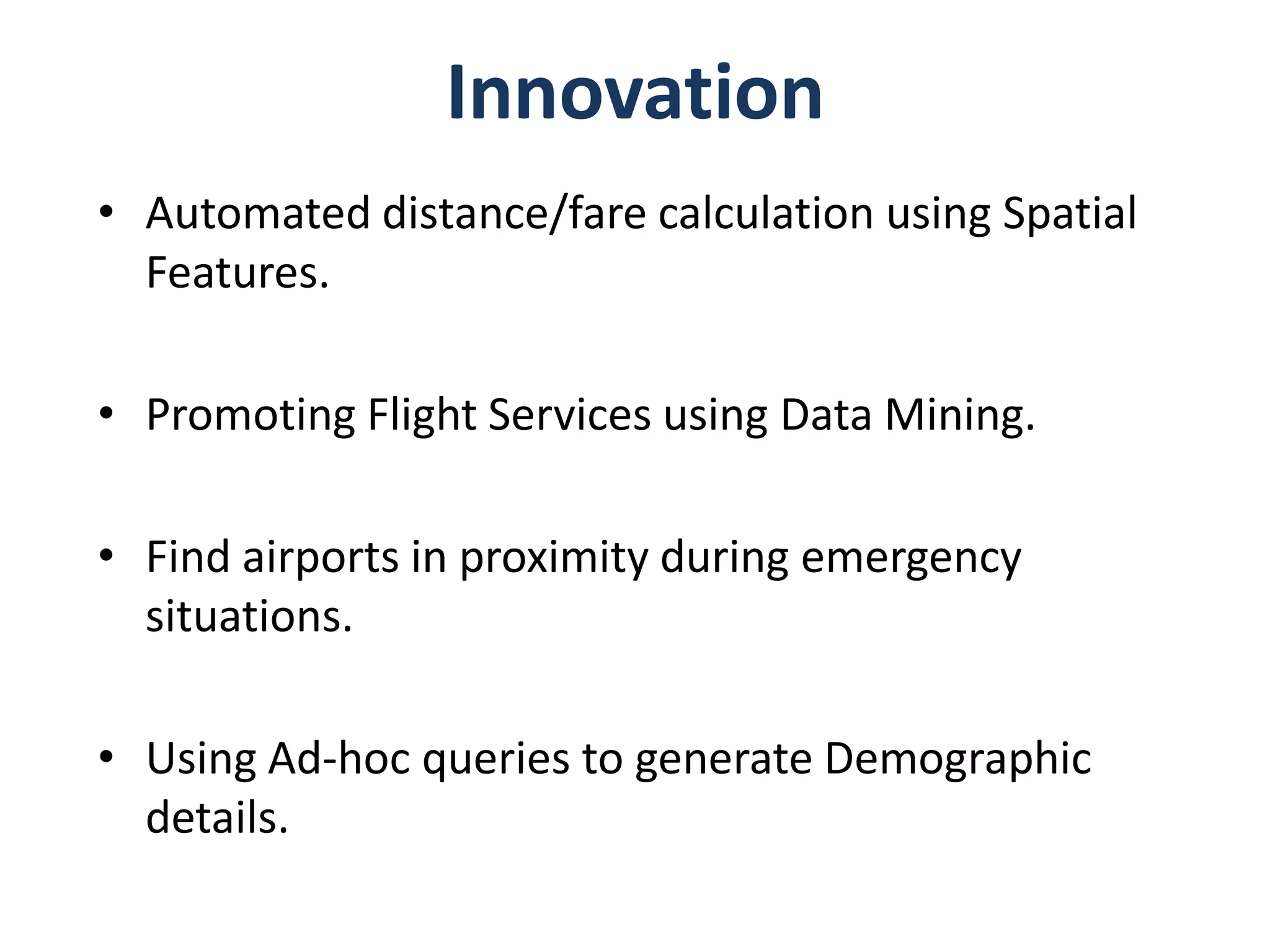 Innovation

• Automated distance/fare calculation using Spatial Features.

• Promoting Flight Services using Data Mining.

• Find airports in proximity during emergency situations.

• Using Ad-hoc queries to generate Demographic details.